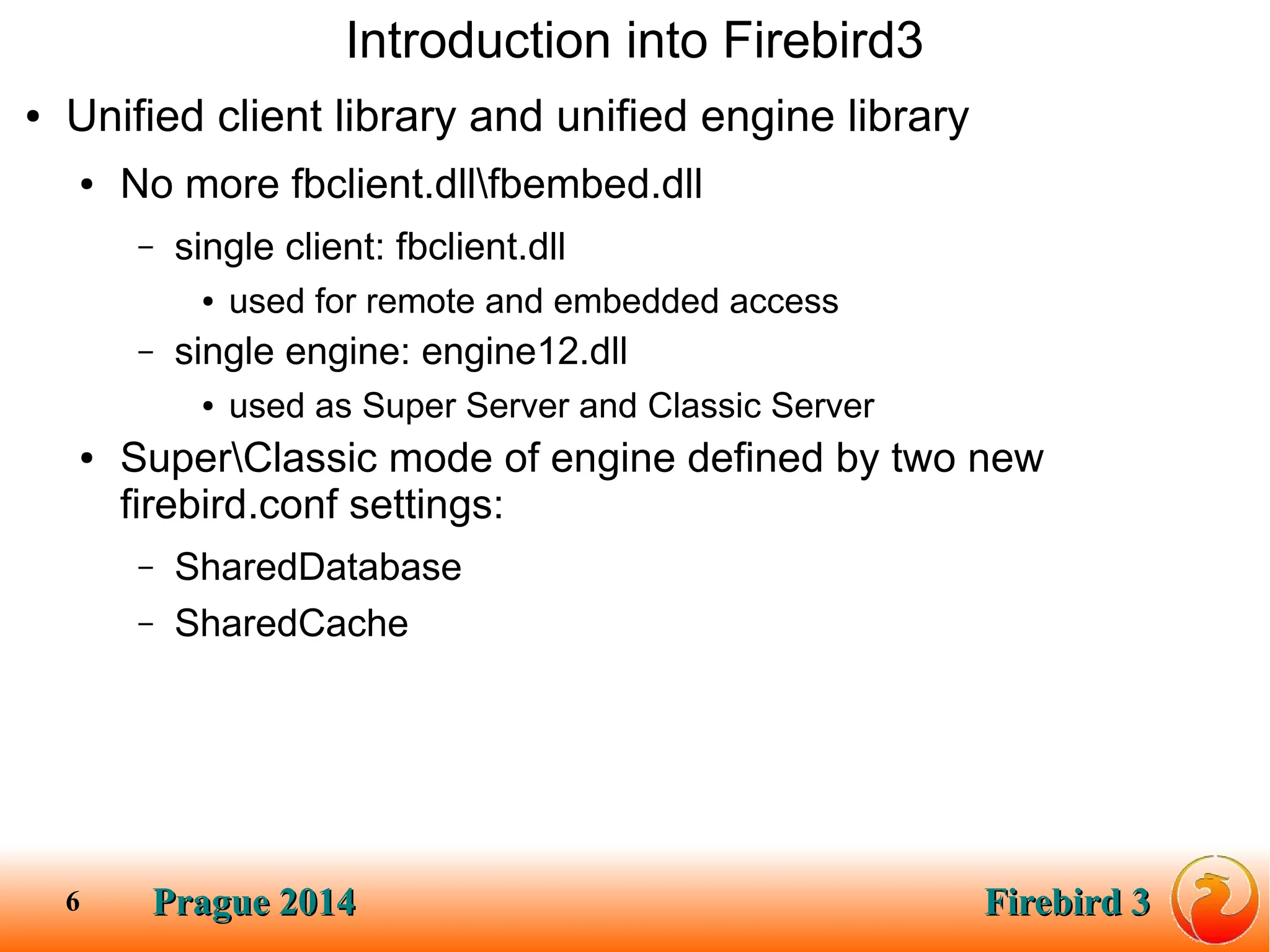 Introduction into Firebird3

• Unified client library and unified engine library

• No more fbclient.dll\fbembed.dll

– single client: fbclient.dll

• used for remote and embedded access

– single engine: engine12.dll

• used as Super Server and Classic Server

• Super\Classic mode of engine defined by two new firebird.conf settings:

– SharedDatabase

– SharedCache

6 Prague 2014 Firebird 3